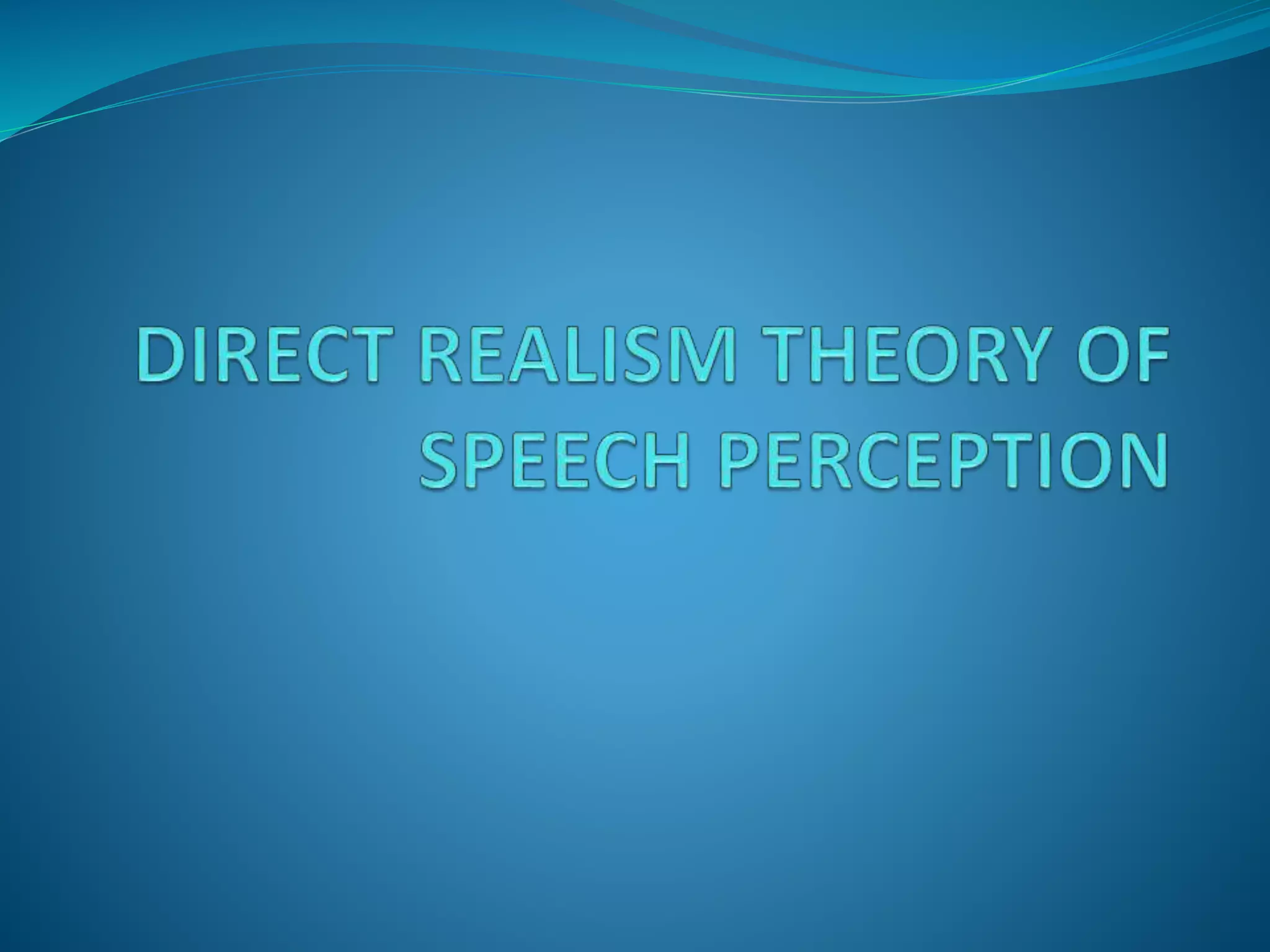 DIRECT REALISM THEORY OF SPEECH PERCEPTION